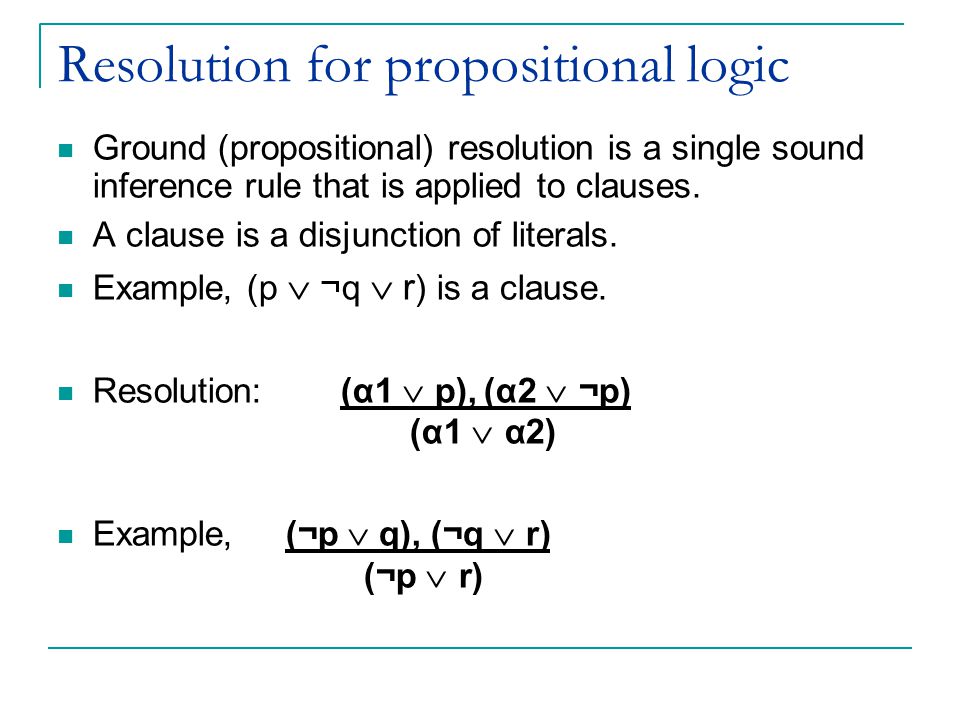 Resolution for propositional logic

Ground (propositional) resolution is a single sound inference rule that is applied to clauses.

A clause is a disjunction of literals.

Example, $(p \lor \neg q \lor r)$ is a clause.

Resolution: $\frac{(\alpha 1 \lor p), (\alpha 2 \lor \neg p)}{(\alpha 1 \lor \alpha 2)}$

Example, $\frac{(\neg p \lor q), (\neg q \lor r)}{(\neg p \lor r)}$